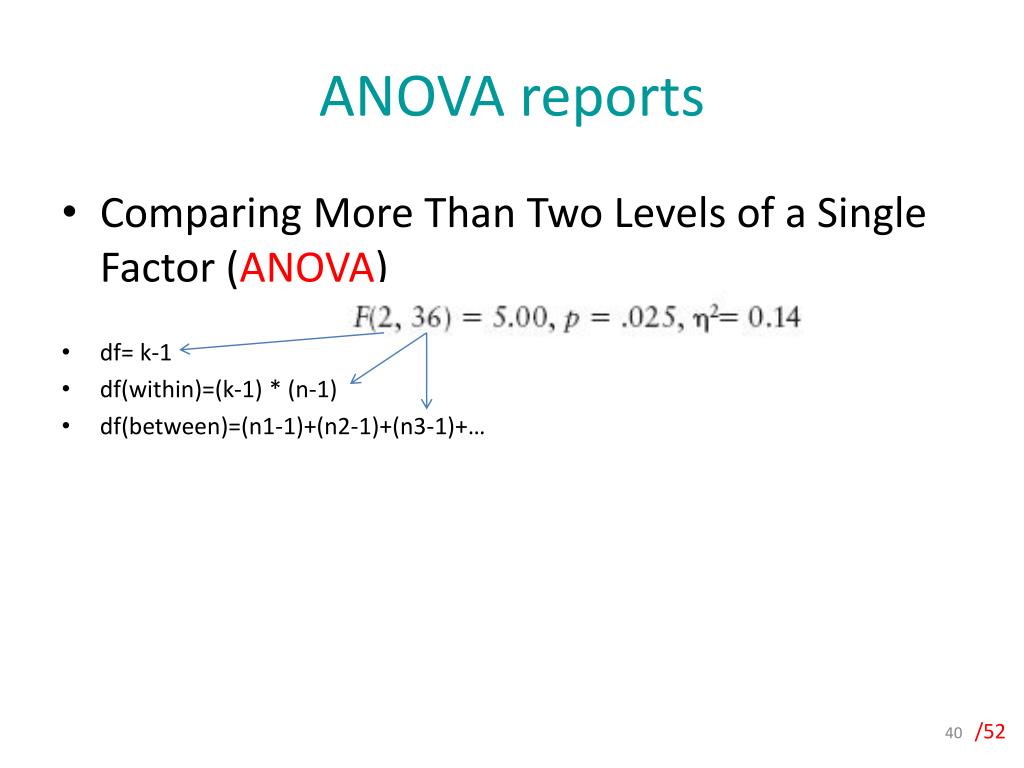 ANOVA reports

• Comparing More Than Two Levels of a Single Factor (ANOVA)

$F(2, 36) = 5.00, p = .025, \eta^2 = 0.14$

• df= k-1
• df(within)=(k-1) * (n-1)
• df(between)=(n1-1)+(n2-1)+(n3-1)+…

40 /52